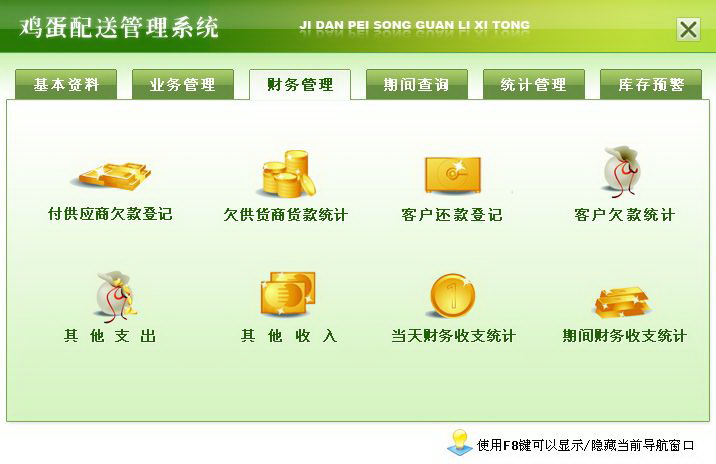 鸡蛋配送管理系统 JI DAN PEI SONG GUAN LI XI TONG

基本资料 业务管理 财务管理 期间查询 统计管理 库存预警

付供应商欠款登记 欠供货商货款统计 客户还款登记 客户欠款统计

其 他 支 出 其 他 收 入 当天财务收支统计 期间财务收支统计

使用F8键可以显示/隐藏当前导航窗口